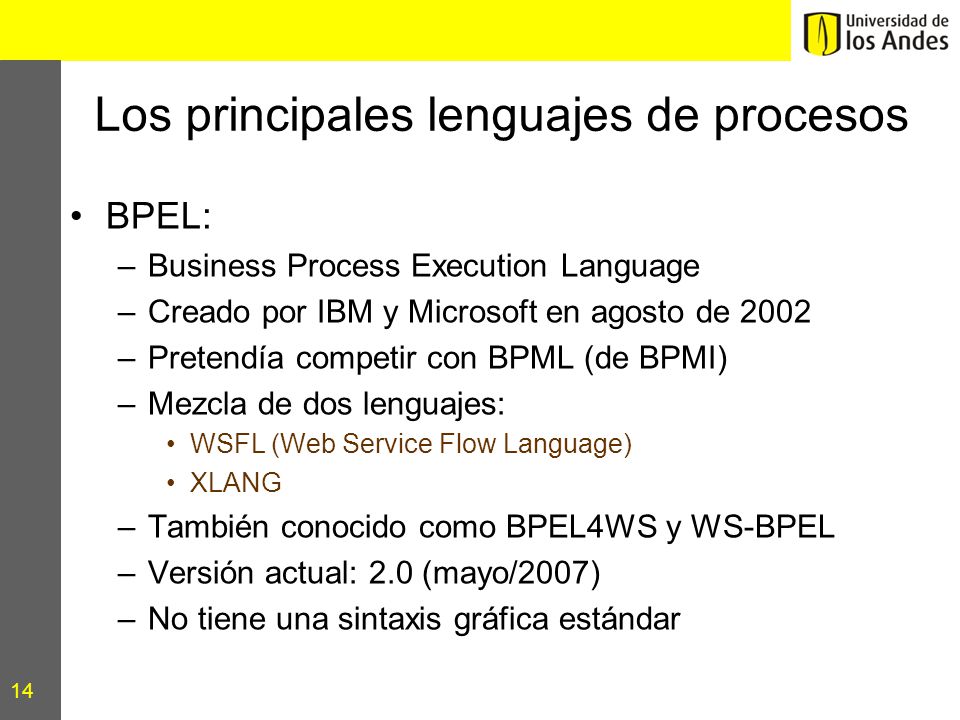 Universidad de
los Andes

Los principales lenguajes de procesos

• BPEL:
– Business Process Execution Language
– Creado por IBM y Microsoft en agosto de 2002
– Pretendía competir con BPML (de BPMI)
– Mezcla de dos lenguajes:
• WSFL (Web Service Flow Language)
• XLANG
– También conocido como BPEL4WS y WS-BPEL
– Versión actual: 2.0 (mayo/2007)
– No tiene una sintaxis gráfica estándar

14